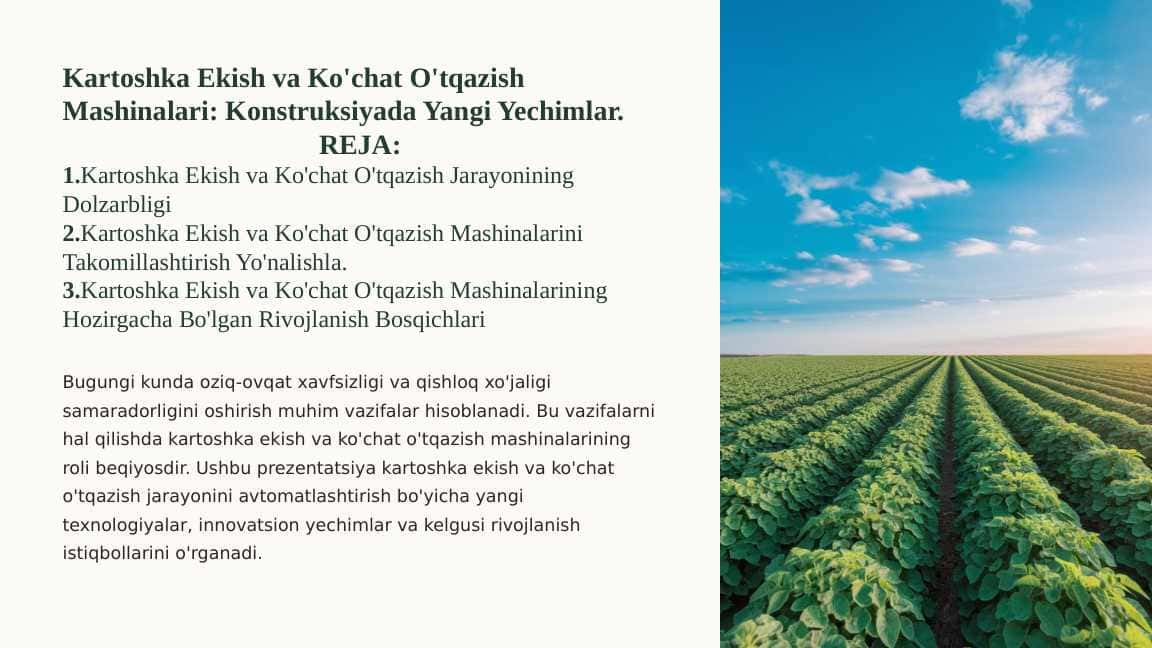 Kartoshka Ekish va Ko'chat O'tqazish Mashinalari: Konstruksiyada Yangi Yechimlar.
REJA:
1.Kartoshka Ekish va Ko'chat O'tqazish Jarayonining Dolzarbligi
2.Kartoshka Ekish va Ko'chat O'tqazish Mashinalarini Takomillashtirish Yo'nalishla.
3.Kartoshka Ekish va Ko'chat O'tqazish Mashinalarining Hozirgacha Bo'lgan Rivojlanish Bosqichlari

Bugungi kunda oziq-ovqat xavfsizligi va qishloq xo'jaligi samaradorligini oshirish muhim vazifalar hisoblanadi. Bu vazifalarni hal qilishda kartoshka ekish va ko'chat o'tqazish mashinalarining roli beqiyosdir. Ushbu prezentatsiya kartoshka ekish va ko'chat o'tqazish jarayonini avtomatlashtirish bo'yicha yangi texnologiyalar, innovatsion yechimlar va kelgusi rivojlanish istiqbollarini o'rganadi.